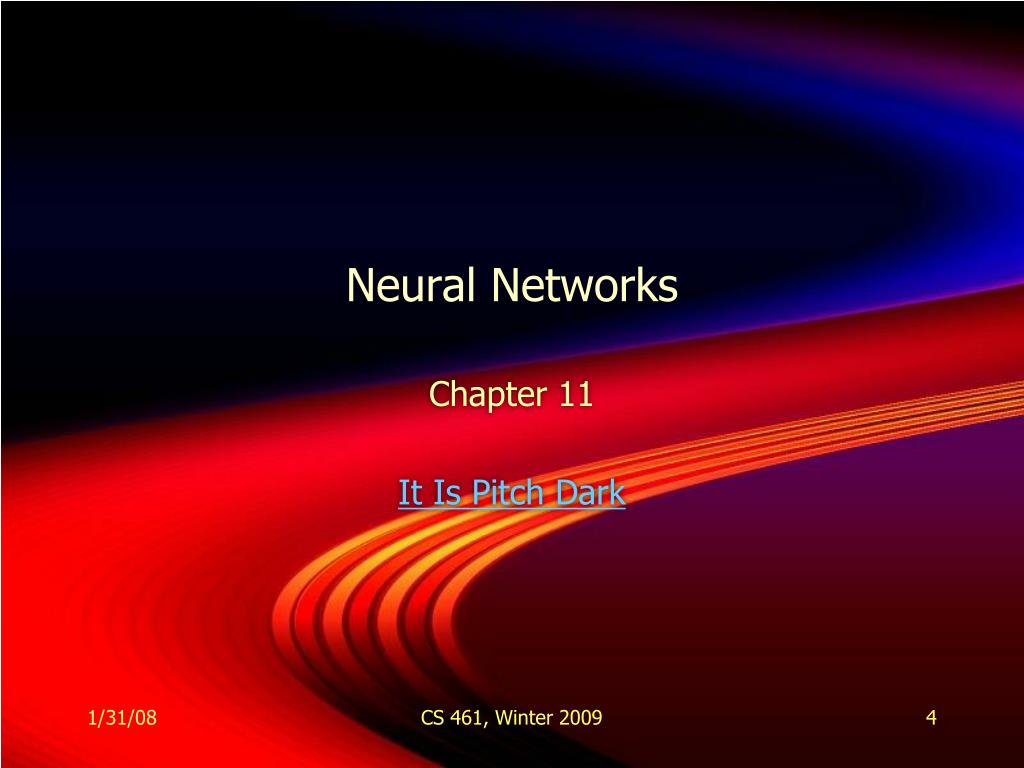 Neural Networks

Chapter 11

It Is Pitch Dark

1/31/08

CS 461, Winter 2009

4